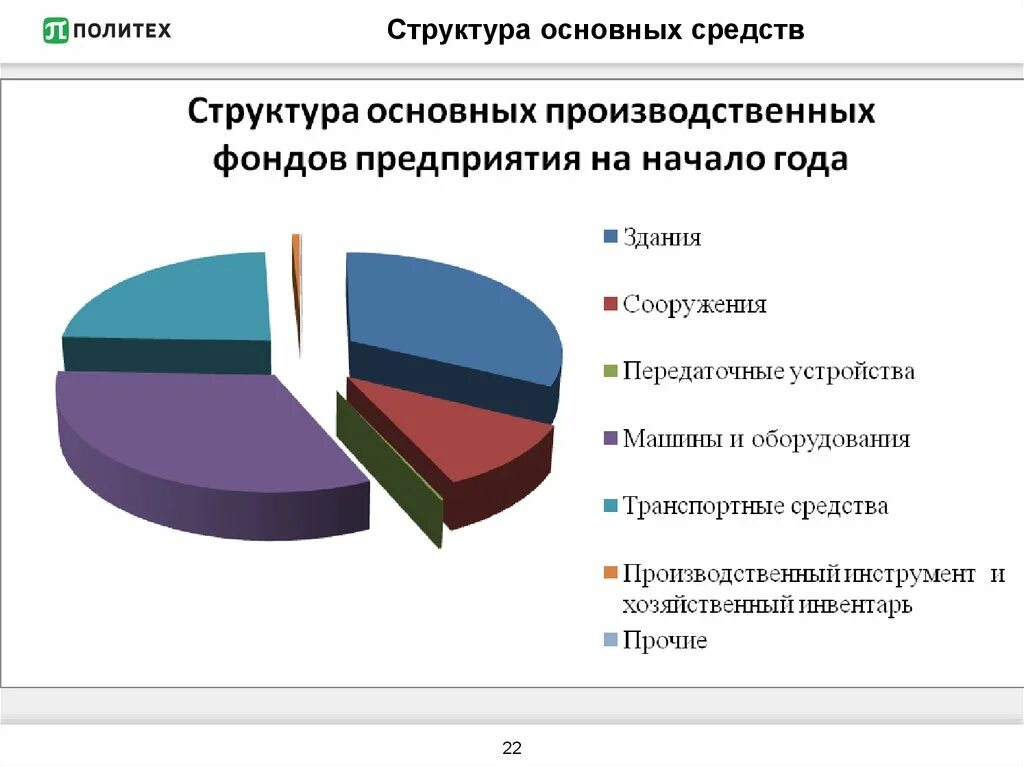 ПОЛИТЕХ

Структура основных средств

Структура основных производственных фондов предприятия на начало года

Здания

Сооружения

Передаточные устройства

Машины и оборудования

Транспортные средства

Производственный инструмент и хозяйственный инвентарь

Прочие

22